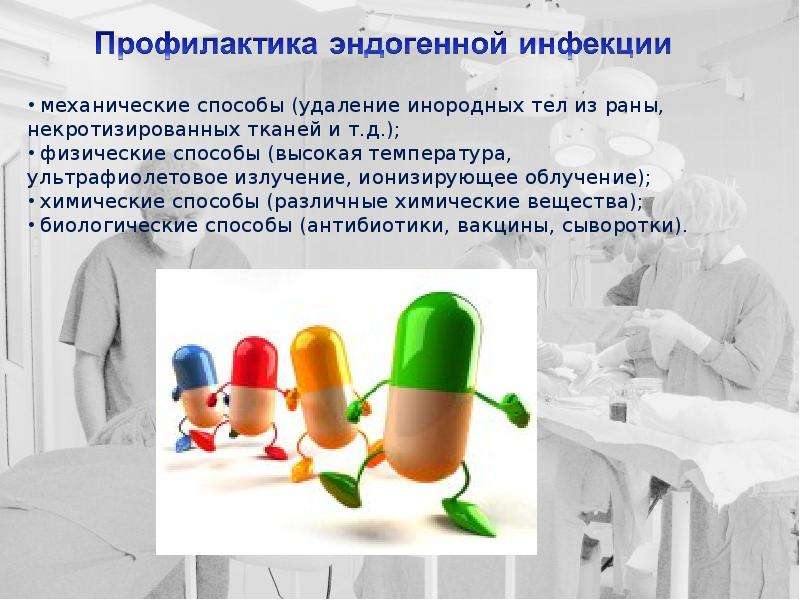 Профилактика эндогенной инфекции

• механические способы (удаление инородных тел из раны, некротизированных тканей и т.д.);
• физические способы (высокая температура, ультрафиолетовое излучение, ионизирующее облучение);
• химические способы (различные химические вещества);
• биологические способы (антибиотики, вакцины, сыворотки).